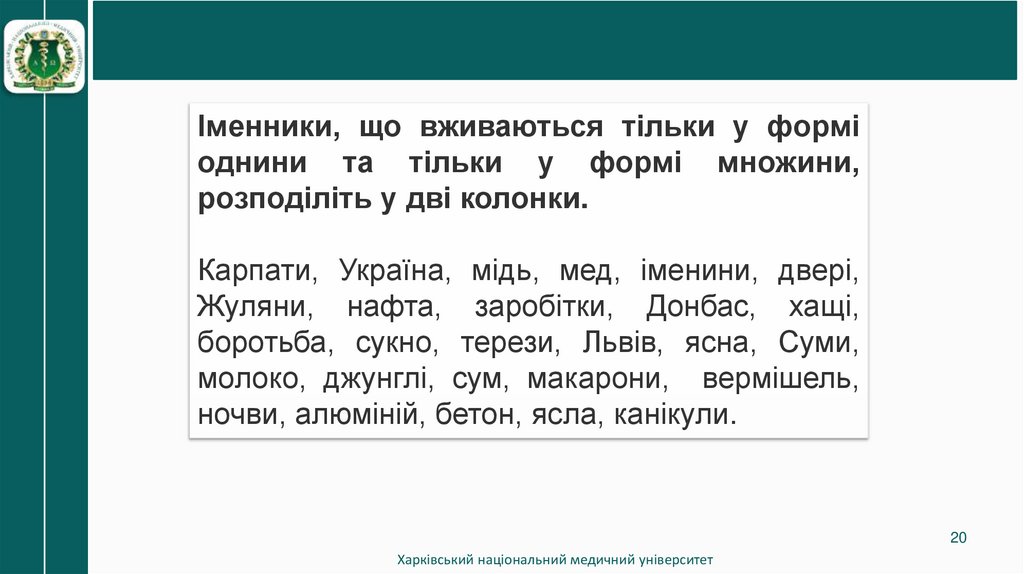 Іменники, що вживаються тільки у формі однини та тільки у формі множини, розподіліть у дві колонки.

Карпати, Україна, мідь, мед, іменини, двері, Жуляни, нафта, заробітки, Донбас, хащі, боротьба, сукно, терези, Львів, ясна, Суми, молоко, джунглі, сум, макарони, вермішель, ночви, алюміній, бетон, ясла, канікули.

20

Харківський національний медичний університет